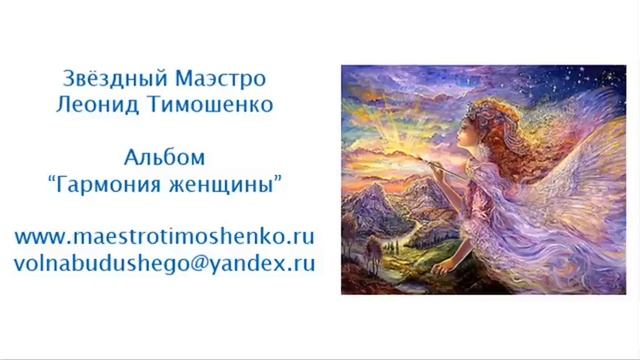 Звёздный Маэстро
Леонид Тимошенко

Альбом
“Гармония женщины”

www.maestrotimoshenko.ru
volnabudushego@yandex.ru